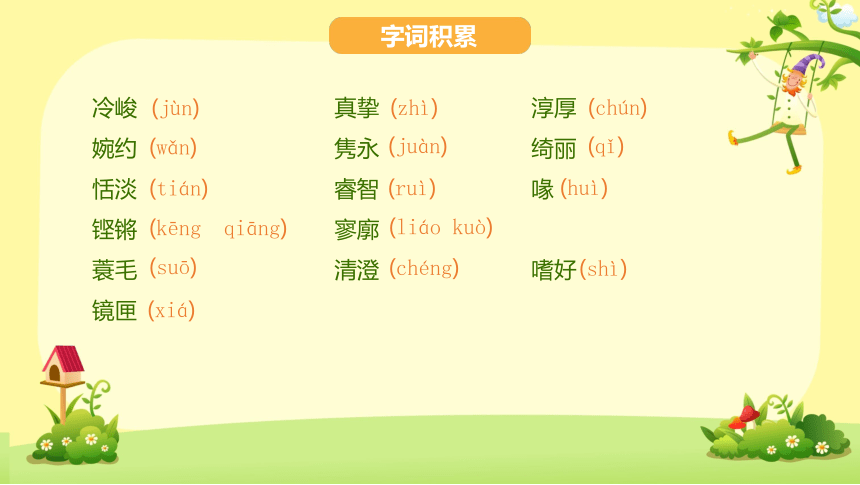 字词积累

冷峻（jùn）
婉约（wǎn）
恬淡（tián）
铿锵（kēng qiāng）
蓑毛（suō）
镜匣（xiá）

真挚（zhì）
隽永（juàn）
睿智（ruì）
寥廓（liáo kuò）
清澄（chéng）

淳厚（chún）
绮丽（qǐ）
喙（huì）
嗜好（shì）